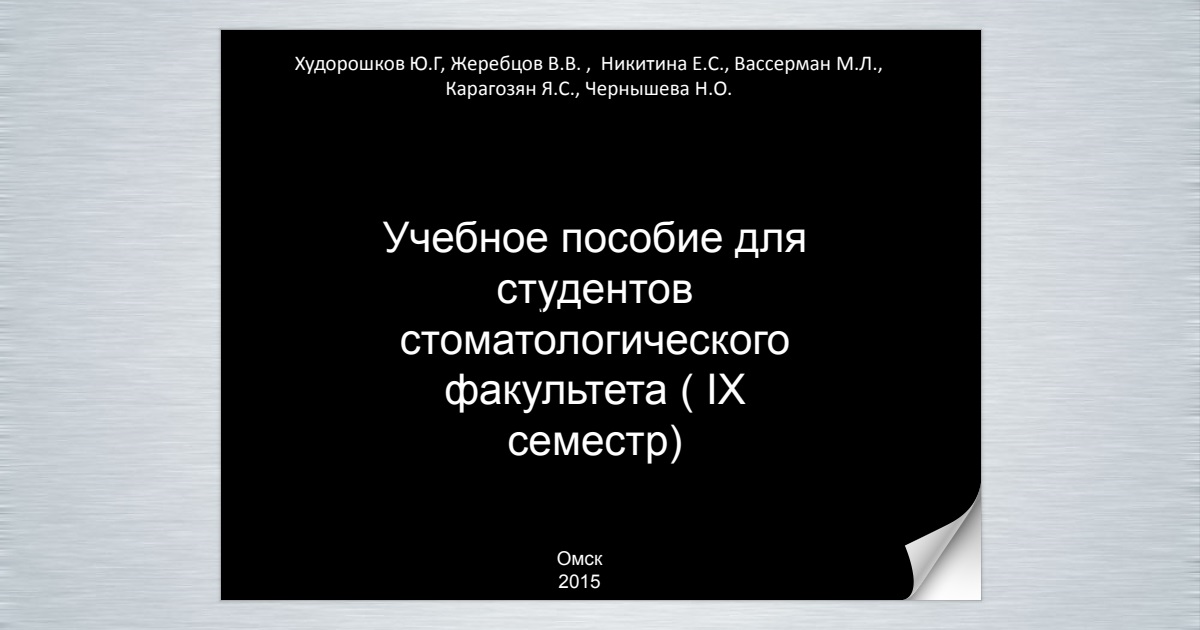 Худорошков Ю.Г, Жеребцов В.В. ,  Никитина Е.С., Вассерман М.Л., Карагозян Я.С., Чернышева Н.О.

Учебное пособие для студентов стоматологического факультета ( IX семестр)

Омск
2015